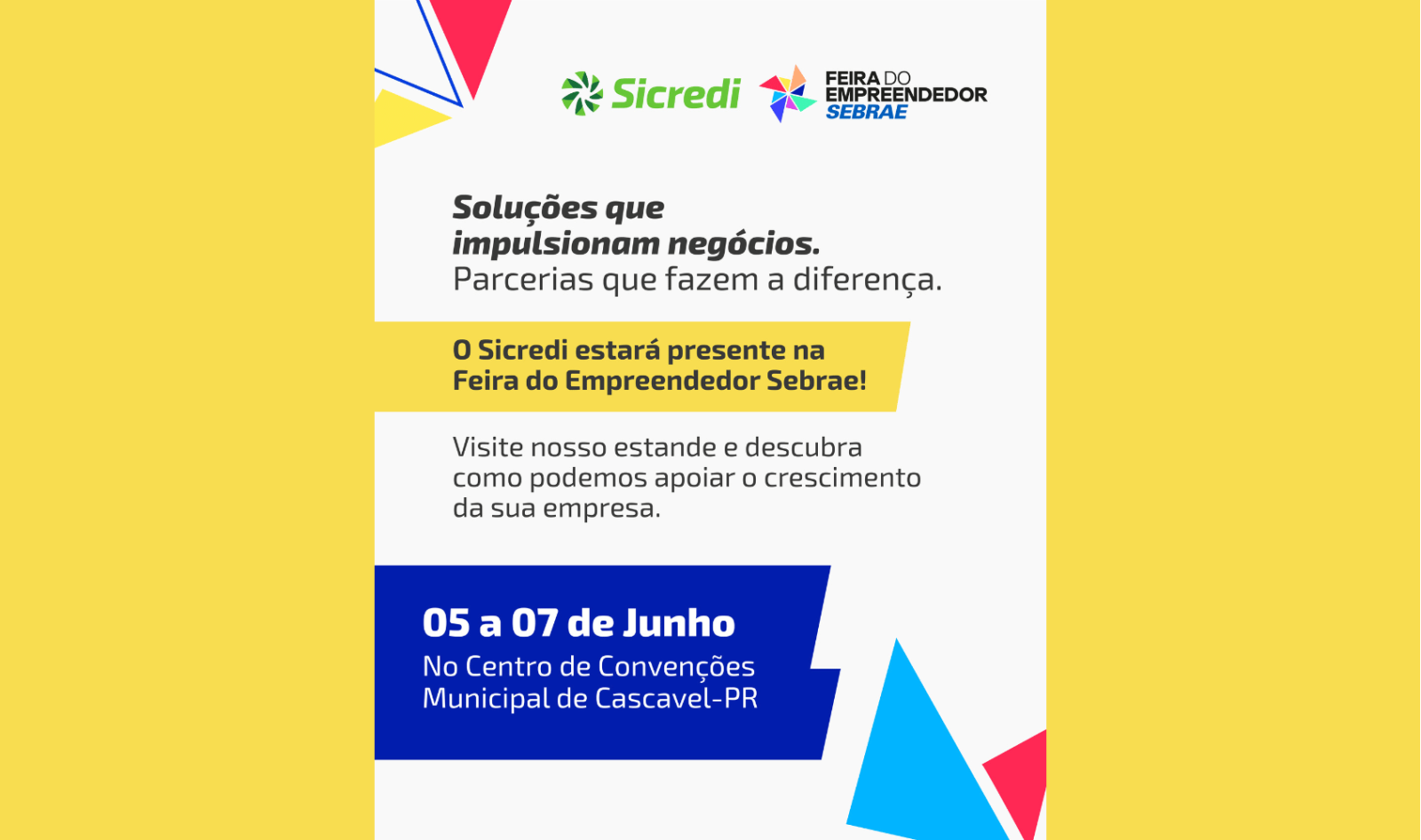 Sicredi

FEIRA DO EMPREENDEDOR SEBRAE

Soluções que impulsionam negócios.
Parcerias que fazem a diferença.

O Sicredi estará presente na Feira do Empreendedor Sebrae!

Visite nosso estande e descubra como podemos apoiar o crescimento da sua empresa.

05 a 07 de Junho
No Centro de Convenções Municipal de Cascavel-PR